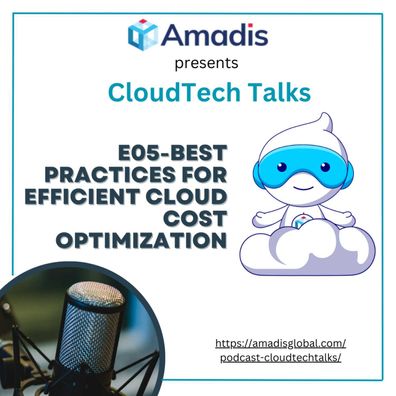 Amadis

presents

CloudTech Talks

E05-BEST PRACTICES FOR EFFICIENT CLOUD COST OPTIMIZATION

https://amadisglobal.com/podcast-cloudtechtalks/